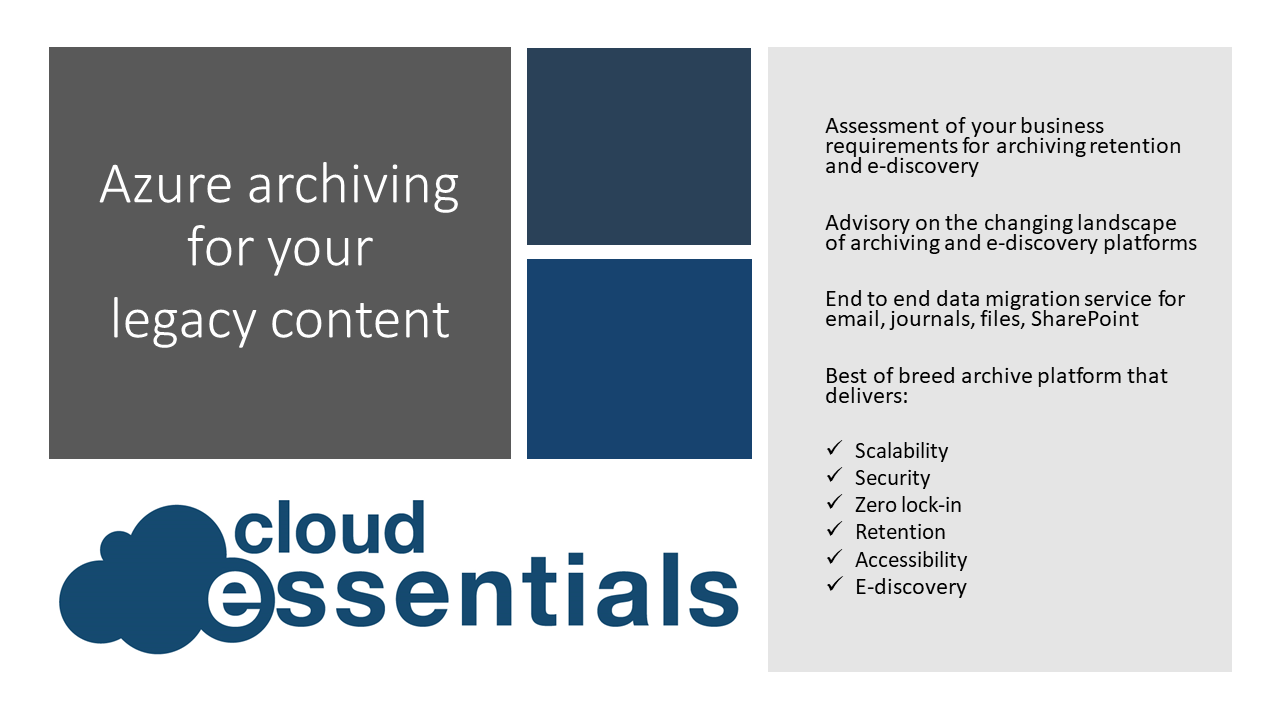 Azure archiving for your legacy content

cloud essentials

Assessment of your business requirements for archiving retention and e-discovery

Advisory on the changing landscape of archiving and e-discovery platforms

End to end data migration service for email, journals, files, SharePoint

Best of breed archive platform that delivers:

✓ Scalability
✓ Security
✓ Zero lock-in
✓ Retention
✓ Accessibility
✓ E-discovery